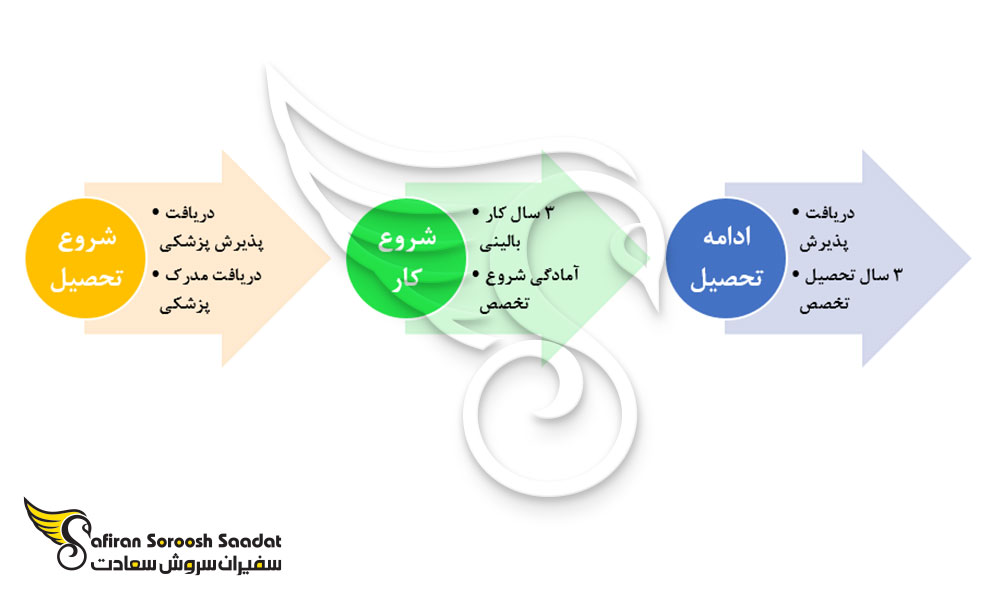 شروع تحصیل

• دریافت پذیرش پزشکی
• دریافت مدرک پزشکی

شروع کار

• ۳ سال کار بالینی
• آمادگی شروع تخصص

ادامه تحصیل

• دریافت پذیرش
• ۳ سال تحصیل تخصص

Safiran Soroosh Saadat
سفیران سروش سعادت